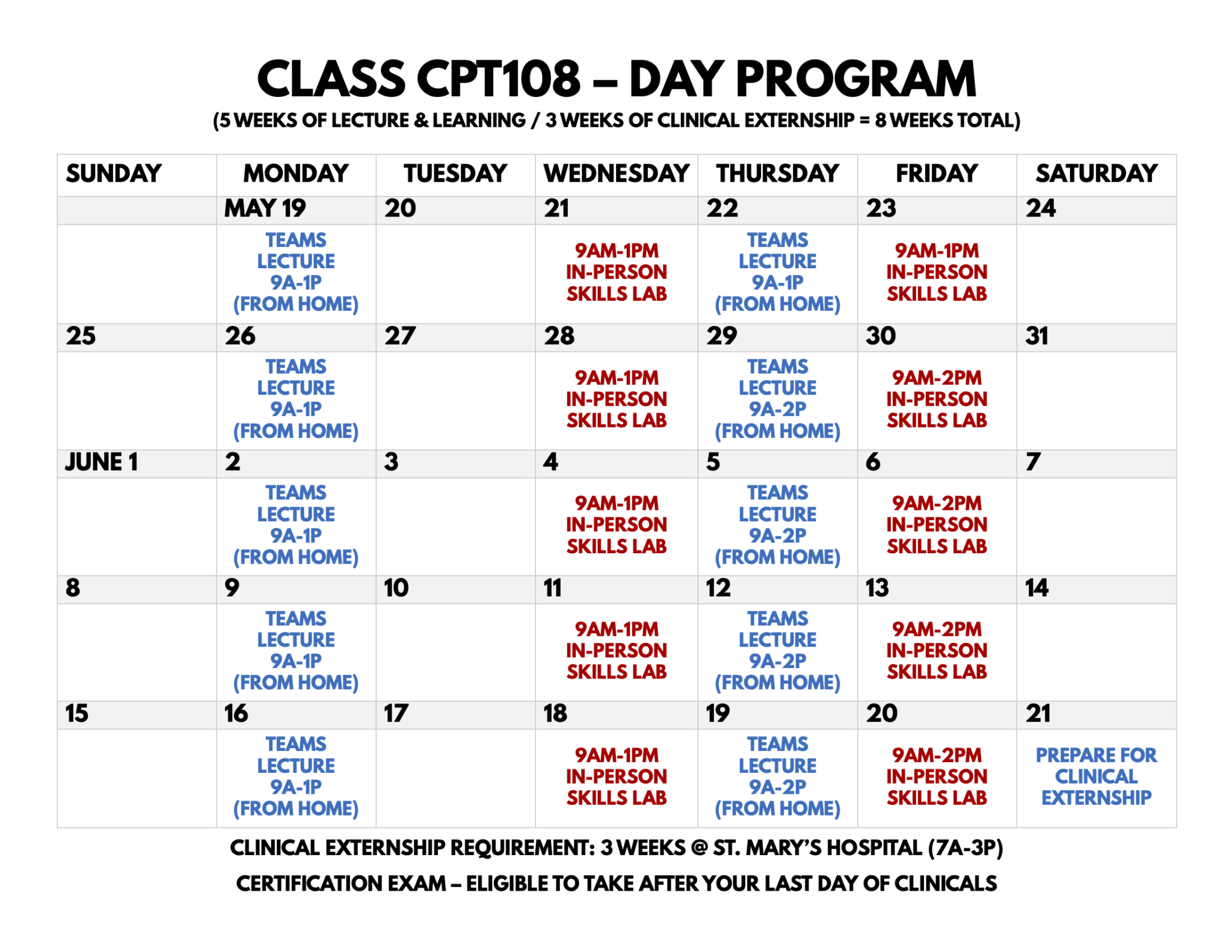 CLASS CPT108 – DAY PROGRAM
(5 WEEKS OF LECTURE & LEARNING / 3 WEEKS OF CLINICAL EXTERNSHIP = 8 WEEKS TOTAL)

| SUNDAY | MONDAY | TUESDAY | WEDNESDAY | THURSDAY | FRIDAY | SATURDAY |
|---|---|---|---|---|---|---|
| | MAY 19 | 20 | 21 | 22 | 23 | 24 |
| | TEAMS LECTURE 9A-1P (FROM HOME) | | 9AM-1PM IN-PERSON SKILLS LAB | TEAMS LECTURE 9A-1P (FROM HOME) | 9AM-1PM IN-PERSON SKILLS LAB | |
| 25 | 26 | 27 | 28 | 29 | 30 | 31 |
| | TEAMS LECTURE 9A-1P (FROM HOME) | | 9AM-1PM IN-PERSON SKILLS LAB | TEAMS LECTURE 9A-2P (FROM HOME) | 9AM-2PM IN-PERSON SKILLS LAB | |
| JUNE 1 | 2 | 3 | 4 | 5 | 6 | 7 |
| | TEAMS LECTURE 9A-1P (FROM HOME) | | 9AM-1PM IN-PERSON SKILLS LAB | TEAMS LECTURE 9A-2P (FROM HOME) | 9AM-2PM IN-PERSON SKILLS LAB | |
| 8 | 9 | 10 | 11 | 12 | 13 | 14 |
| | TEAMS LECTURE 9A-1P (FROM HOME) | | 9AM-1PM IN-PERSON SKILLS LAB | TEAMS LECTURE 9A-2P (FROM HOME) | 9AM-2PM IN-PERSON SKILLS LAB | |
| 15 | 16 | 17 | 18 | 19 | 20 | 21 |
| | TEAMS LECTURE 9A-1P (FROM HOME) | | 9AM-1PM IN-PERSON SKILLS LAB | TEAMS LECTURE 9A-2P (FROM HOME) | 9AM-2PM IN-PERSON SKILLS LAB | PREPARE FOR CLINICAL EXTERNSHIP |

CLINICAL EXTERNSHIP REQUIREMENT: 3 WEEKS @ ST. MARY'S HOSPITAL (7A-3P)

CERTIFICATION EXAM – ELIGIBLE TO TAKE AFTER YOUR LAST DAY OF CLINICALS